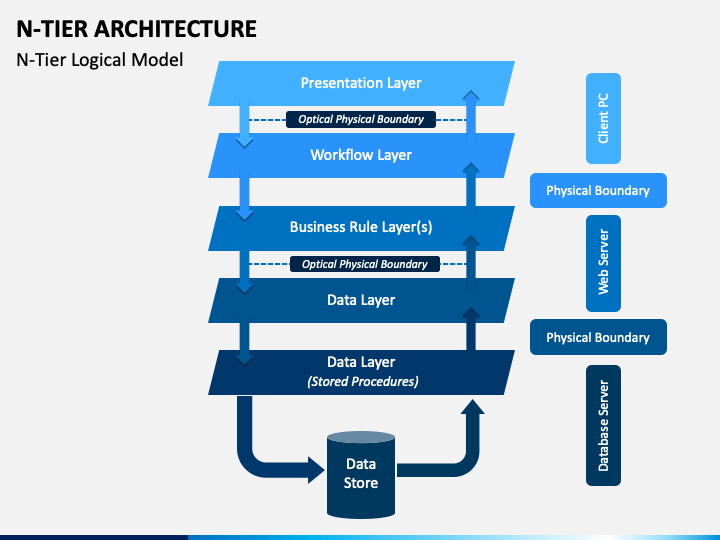 N-TIER ARCHITECTURE

N-Tier Logical Model

Presentation Layer

Optical Physical Boundary

Workflow Layer

Business Rule Layer(s)

Optical Physical Boundary

Data Layer

Data Layer
(Stored Procedures)

Data Store

Client PC

Physical Boundary

Web Server

Physical Boundary

Database Server